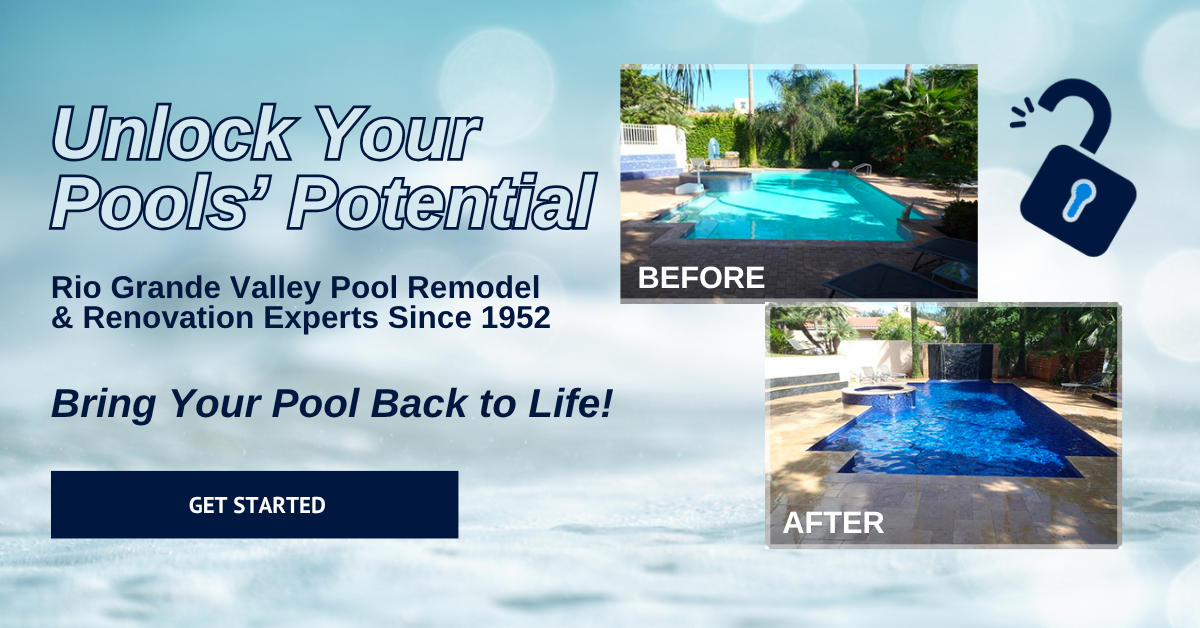 Unlock Your Pools' Potential

Rio Grande Valley Pool Remodel & Renovation Experts Since 1952

Bring Your Pool Back to Life!

GET STARTED

BEFORE

AFTER